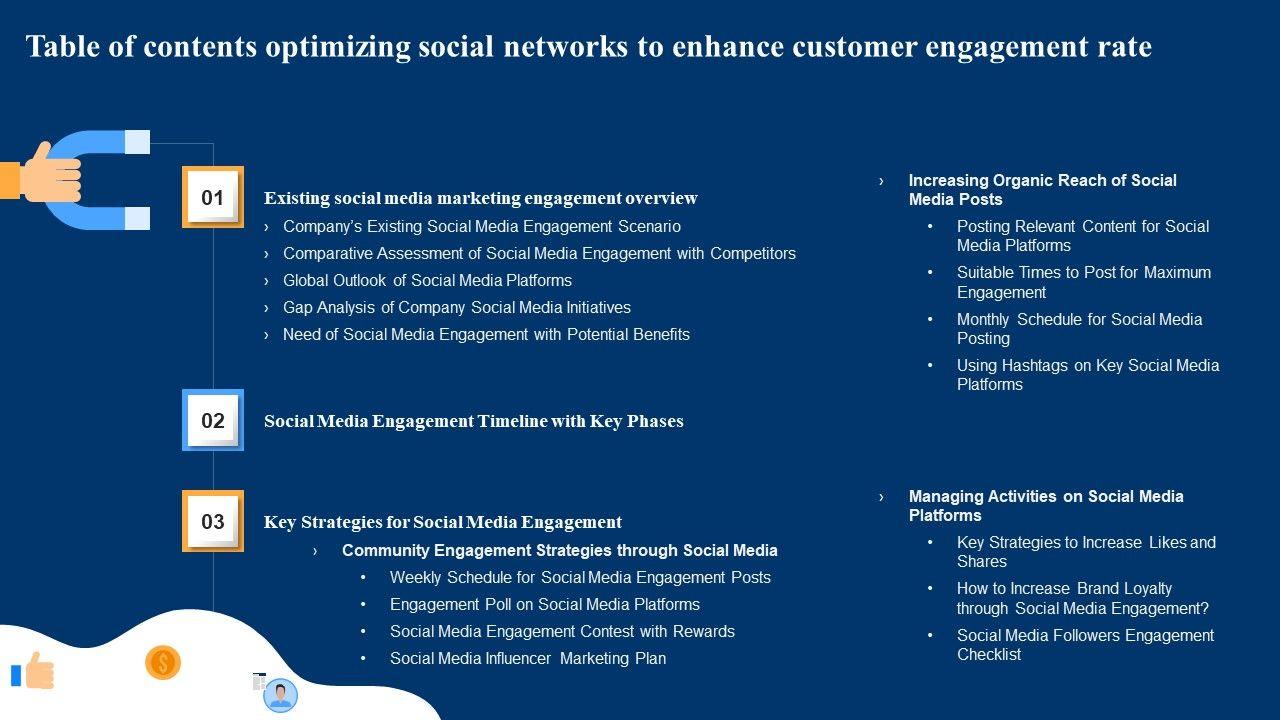 Table of contents optimizing social networks to enhance customer engagement rate

01

Existing social media marketing engagement overview

› Company's Existing Social Media Engagement Scenario

› Comparative Assessment of Social Media Engagement with Competitors

› Global Outlook of Social Media Platforms

› Gap Analysis of Company Social Media Initiatives

› Need of Social Media Engagement with Potential Benefits

02

Social Media Engagement Timeline with Key Phases

03

Key Strategies for Social Media Engagement

› Community Engagement Strategies through Social Media

• Weekly Schedule for Social Media Engagement Posts

• Engagement Poll on Social Media Platforms

• Social Media Engagement Contest with Rewards

• Social Media Influencer Marketing Plan

› Increasing Organic Reach of Social Media Posts

• Posting Relevant Content for Social Media Platforms

• Suitable Times to Post for Maximum Engagement

• Monthly Schedule for Social Media Posting

• Using Hashtags on Key Social Media Platforms

› Managing Activities on Social Media Platforms

• Key Strategies to Increase Likes and Shares

• How to Increase Brand Loyalty through Social Media Engagement?

• Social Media Followers Engagement Checklist